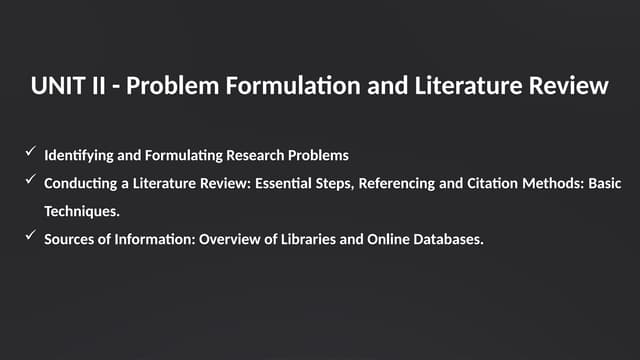 UNIT II - Problem Formulation and Literature Review

✓ Identifying and Formulating Research Problems

✓ Conducting a Literature Review: Essential Steps, Referencing and Citation Methods: Basic Techniques.

✓ Sources of Information: Overview of Libraries and Online Databases.